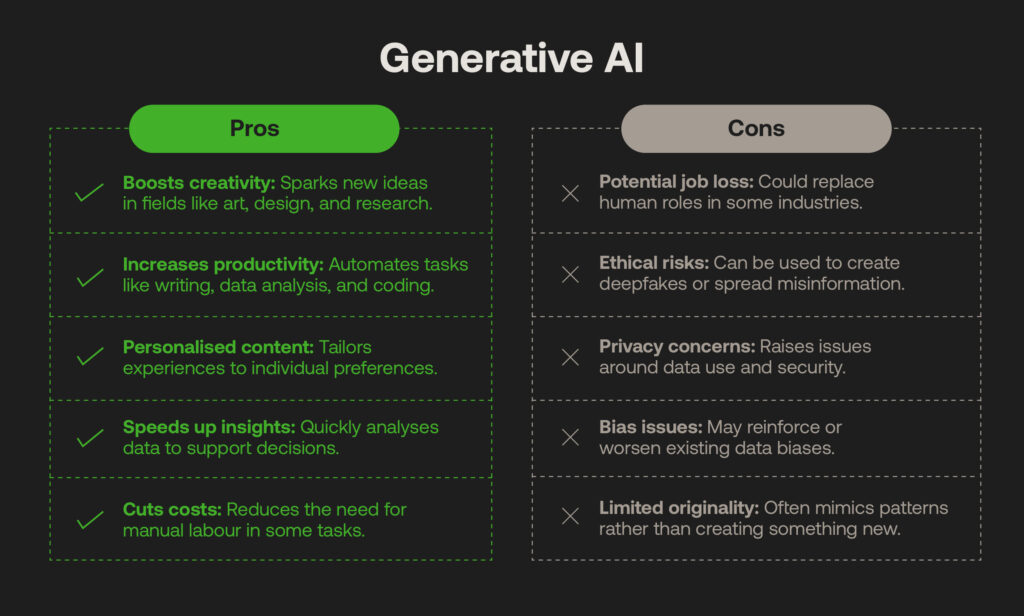 Generative AI

Pros

Boosts creativity: Sparks new ideas in fields like art, design, and research.

Increases productivity: Automates tasks like writing, data analysis, and coding.

Personalised content: Tailors experiences to individual preferences.

Speeds up insights: Quickly analyses data to support decisions.

Cuts costs: Reduces the need for manual labour in some tasks.

Cons

Potential job loss: Could replace human roles in some industries.

Ethical risks: Can be used to create deepfakes or spread misinformation.

Privacy concerns: Raises issues around data use and security.

Bias issues: May reinforce or worsen existing data biases.

Limited originality: Often mimics patterns rather than creating something new.